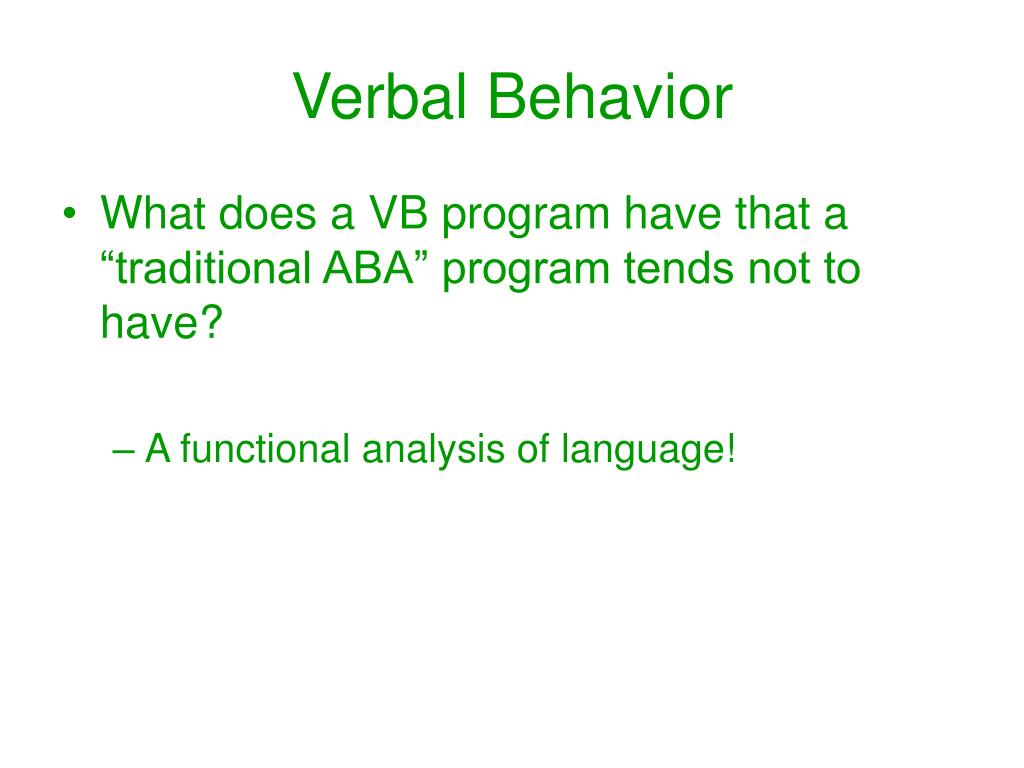 Verbal Behavior

• What does a VB program have that a “traditional ABA” program tends not to have?

– A functional analysis of language!